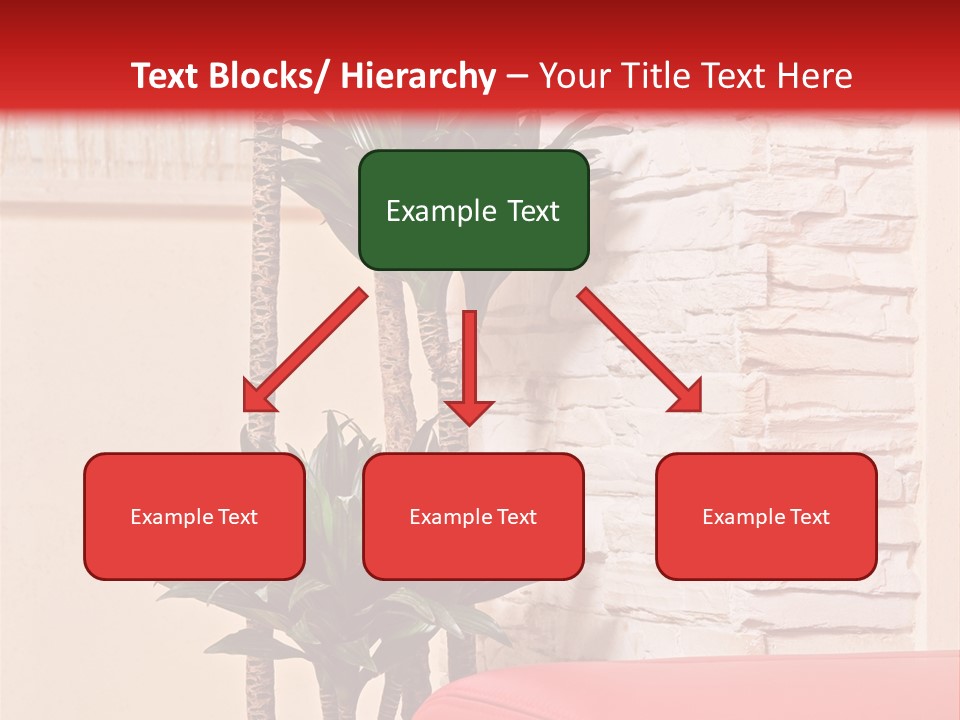 Text Blocks/ Hierarchy – Your Title Text Here

Example Text

Example Text

Example Text

Example Text